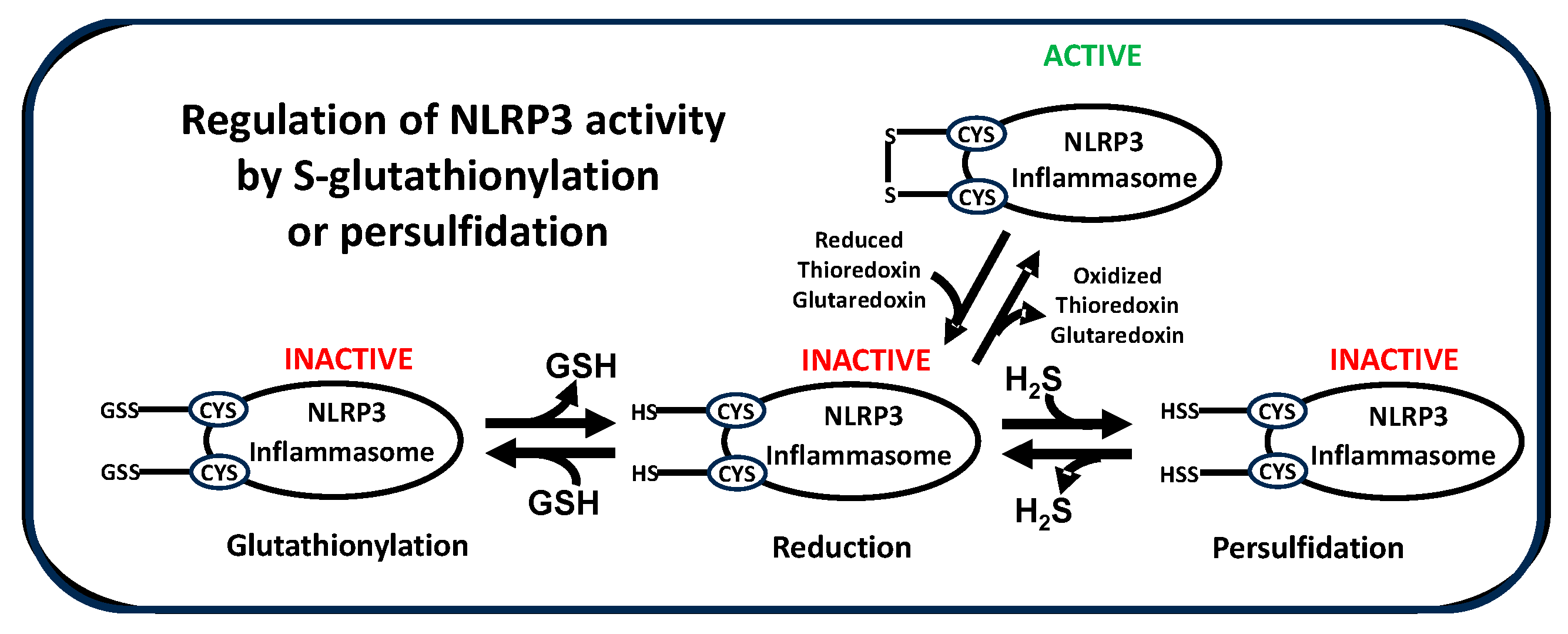 Regulation of NLRP3 activity by S-glutathionylation or persulfidation

ACTIVE

S
S
CYS
CYS
NLRP3
Inflammasome

Reduced
Thioredoxin
Glutaredoxin

Oxidized
Thioredoxin
Glutaredoxin

INACTIVE
GSS
GSS
CYS
CYS
NLRP3
Inflammasome
Glutathionylation

GSH
GSH

INACTIVE
HS
HS
CYS
CYS
NLRP3
Inflammasome
Reduction

$H_2S$
$H_2S$

INACTIVE
HSS
HSS
CYS
CYS
NLRP3
Inflammasome
Persulfidation